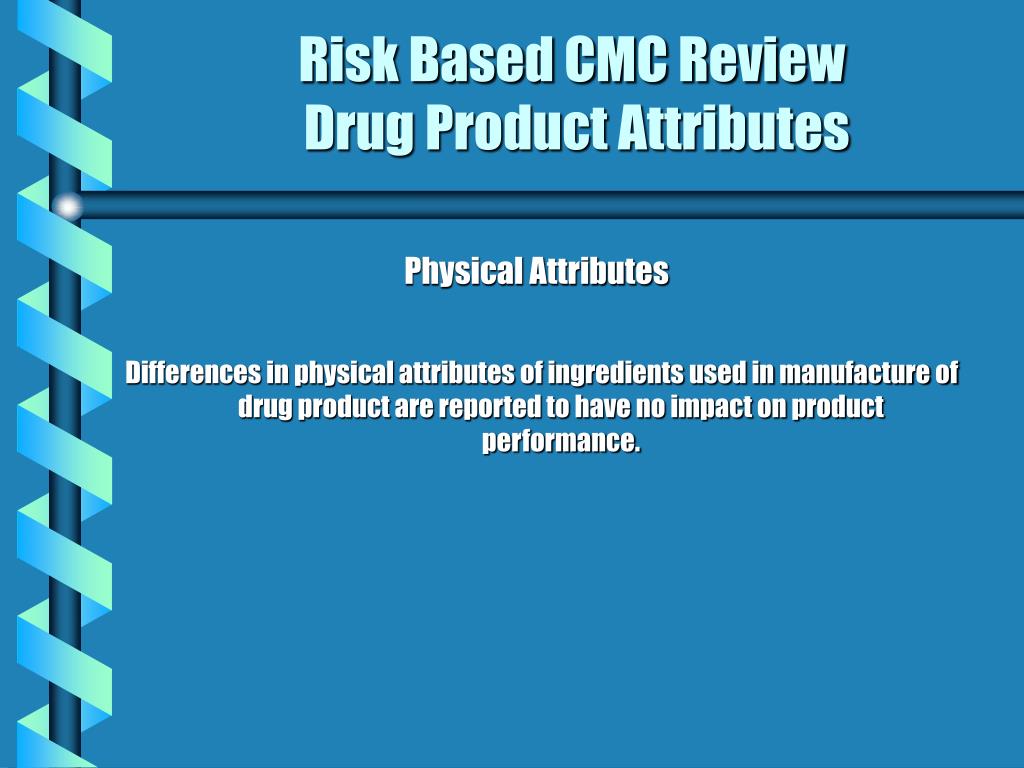 Risk Based CMC Review
Drug Product Attributes

Physical Attributes

Differences in physical attributes of ingredients used in manufacture of drug product are reported to have no impact on product performance.